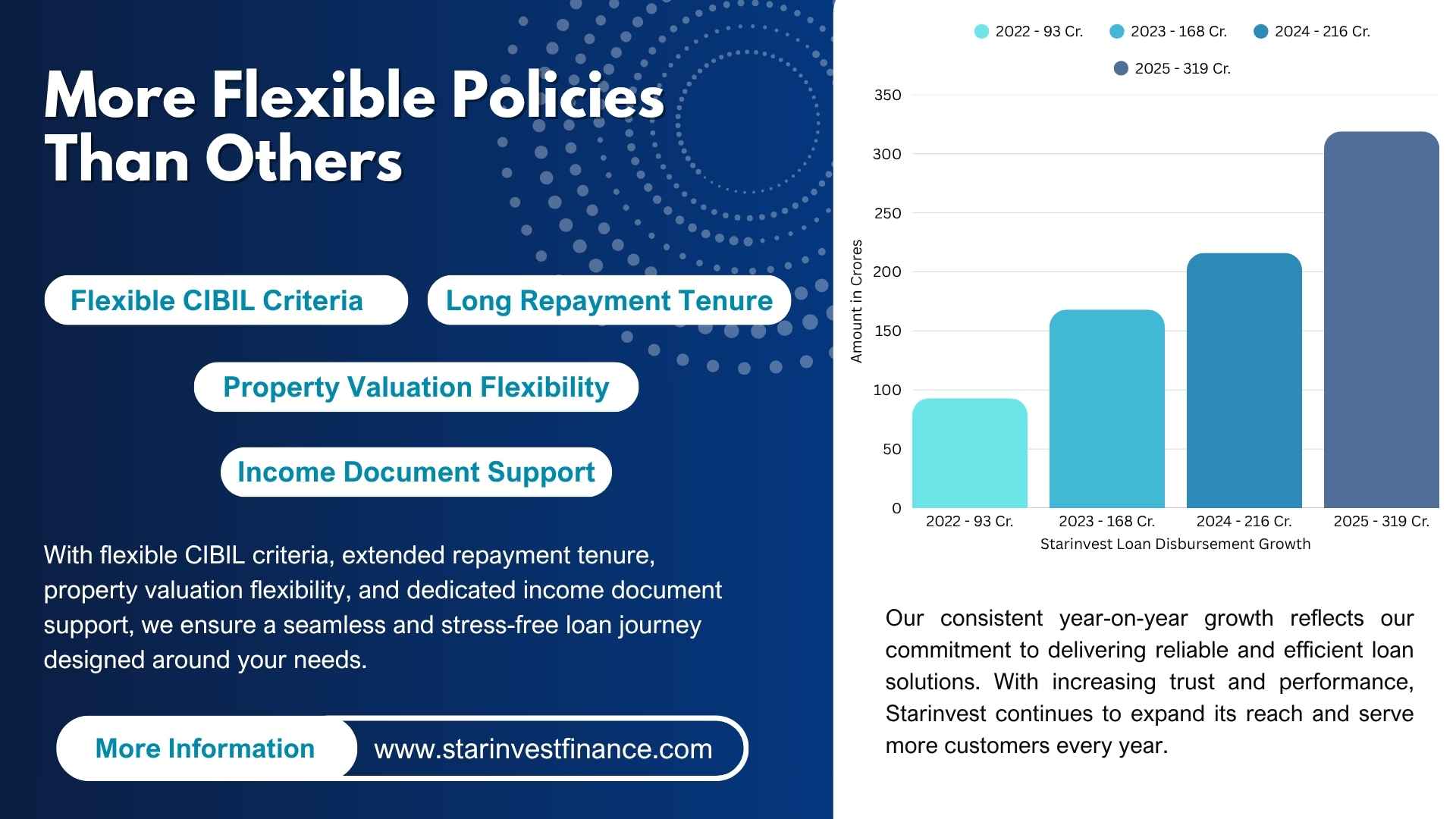 More Flexible Policies Than Others

Flexible CIBIL Criteria

Long Repayment Tenure

Property Valuation Flexibility

Income Document Support

With flexible CIBIL criteria, extended repayment tenure, property valuation flexibility, and dedicated income document support, we ensure a seamless and stress-free loan journey designed around your needs.

More Information

www.starinvestfinance.com

2022 - 93 Cr.
2023 - 168 Cr.
2024 - 216 Cr.
2025 - 319 Cr.

Amount in Crores

350
300
250
200
150
100
50
0

2022 - 93 Cr.
2023 - 168 Cr.
2024 - 216 Cr.
2025 - 319 Cr.

Starinvest Loan Disbursement Growth

Our consistent year-on-year growth reflects our commitment to delivering reliable and efficient loan solutions. With increasing trust and performance, Starinvest continues to expand its reach and serve more customers every year.